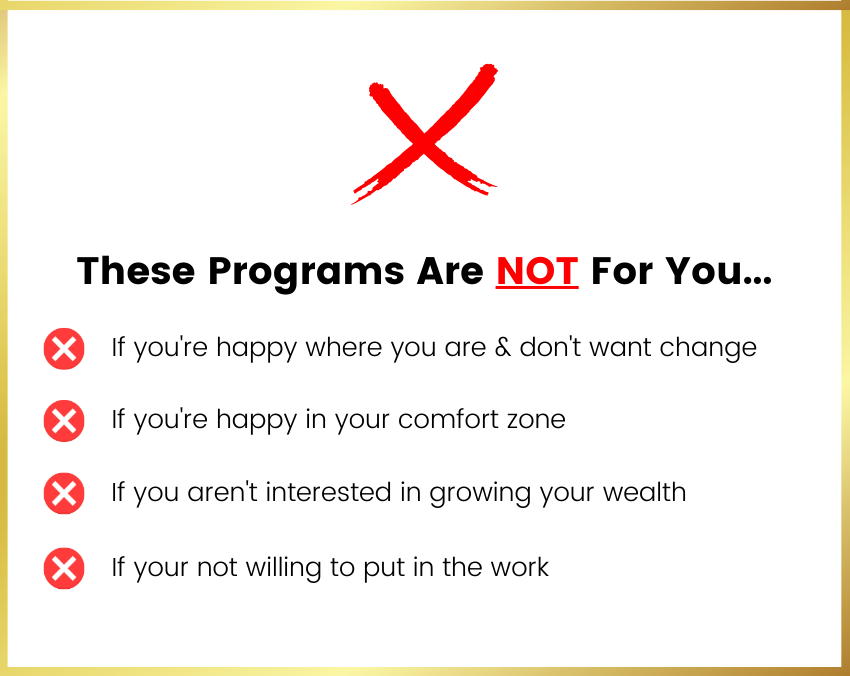 These Programs Are NOT For You...

If you're happy where you are & don't want change

If you're happy in your comfort zone

If you aren't interested in growing your wealth

If your not willing to put in the work